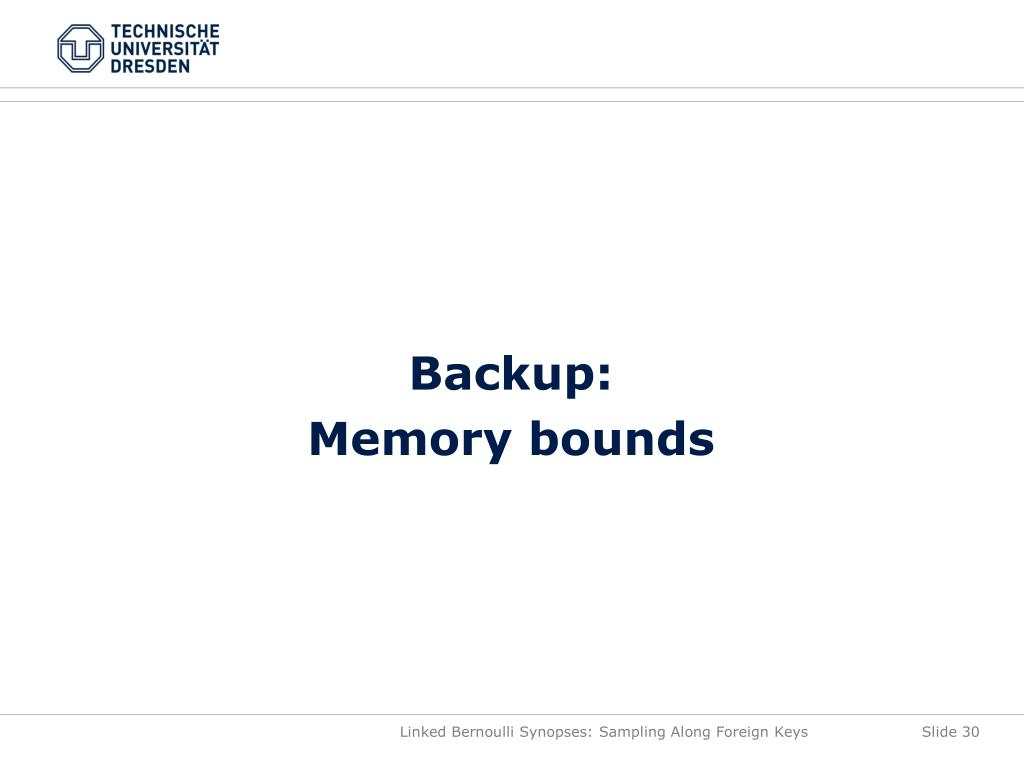 TECHNISCHE
UNIVERSITÄT
DRESDEN

Backup:
Memory bounds

Linked Bernoulli Synopses: Sampling Along Foreign Keys

Slide 30